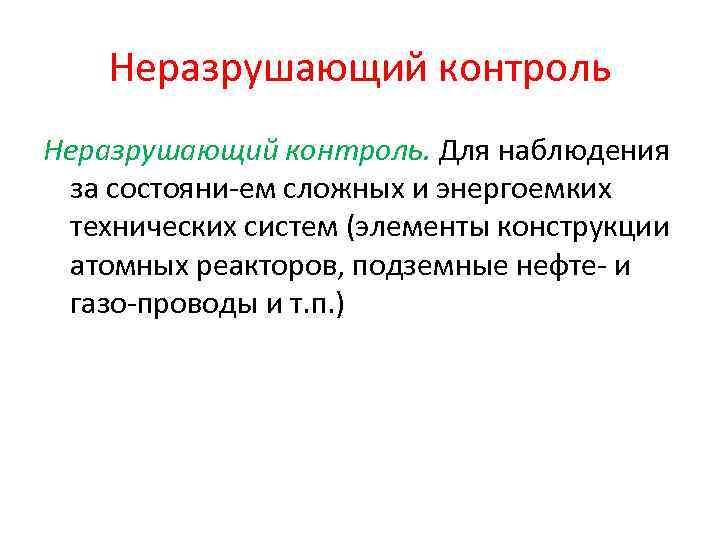 Неразрушающий контроль

Неразрушающий контроль. Для наблюдения за состояни-ем сложных и энергоемких технических систем (элементы конструкции атомных реакторов, подземные нефте- и газо-проводы и т.п.)